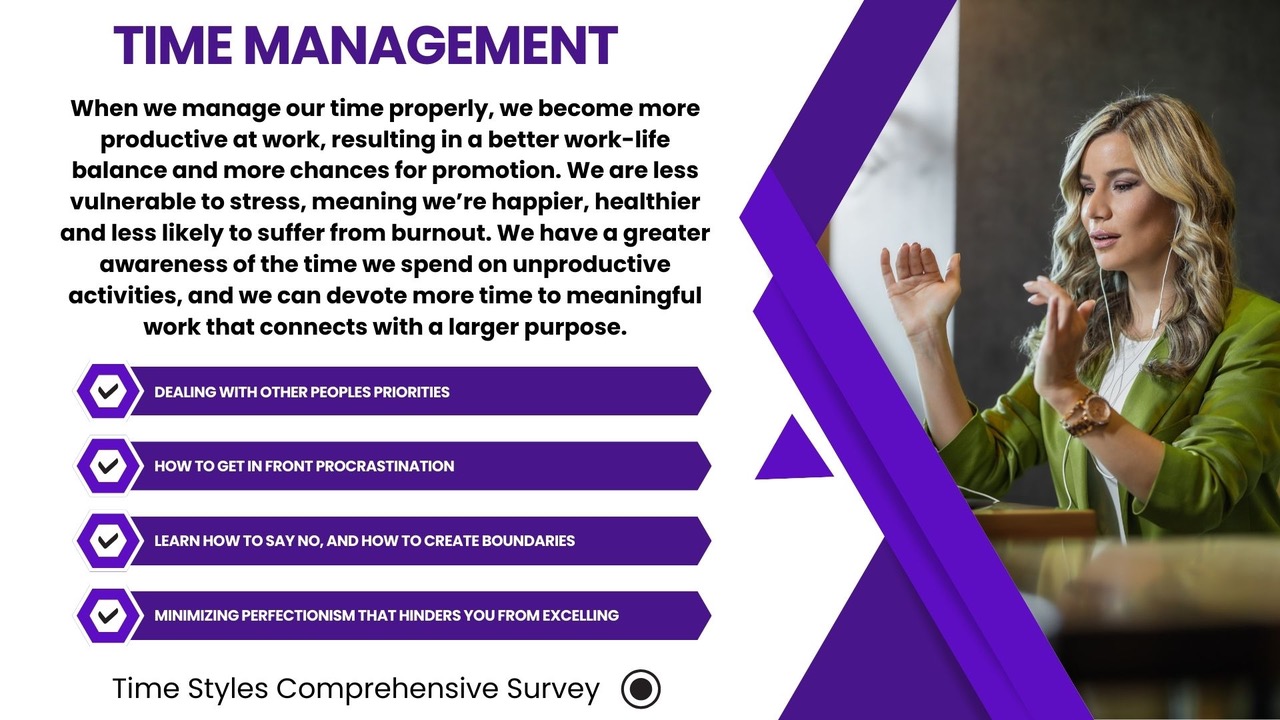 TIME MANAGEMENT

When we manage our time properly, we become more productive at work, resulting in a better work-life balance and more chances for promotion. We are less vulnerable to stress, meaning we're happier, healthier and less likely to suffer from burnout. We have a greater awareness of the time we spend on unproductive activities, and we can devote more time to meaningful work that connects with a larger purpose.

DEALING WITH OTHER PEOPLES PRIORITIES

HOW TO GET IN FRONT PROCRASTINATION

LEARN HOW TO SAY NO, AND HOW TO CREATE BOUNDARIES

MINIMIZING PERFECTIONISM THAT HINDERS YOU FROM EXCELLING

Time Styles Comprehensive Survey